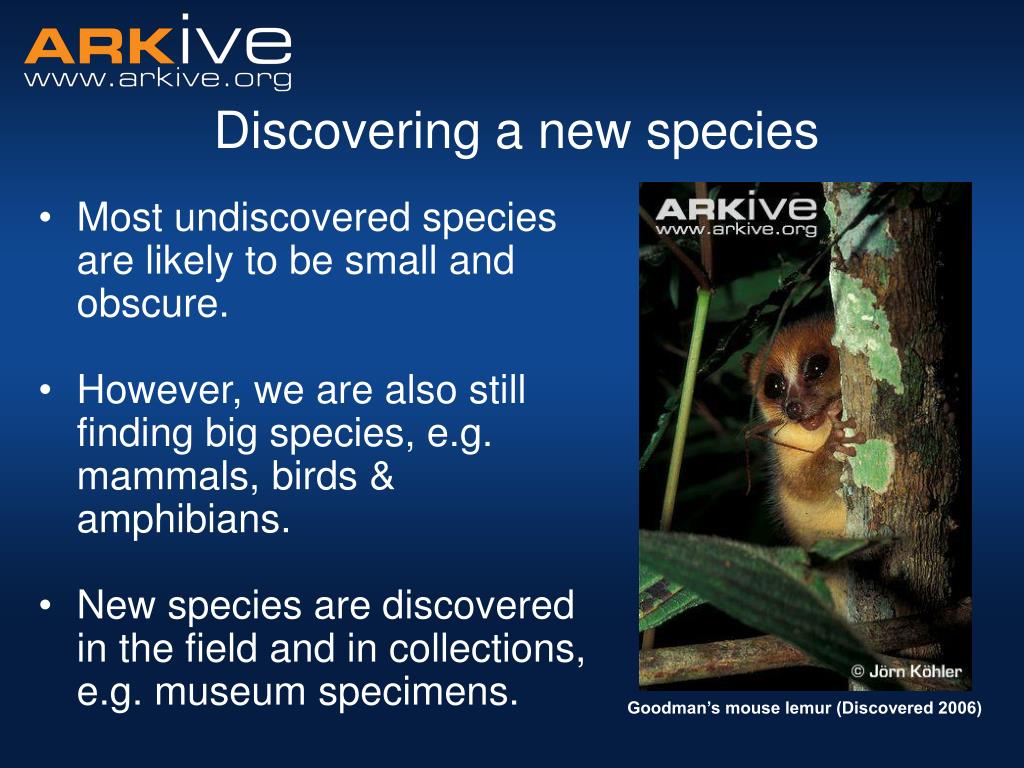 ARKive
www.arkive.org

Discovering a new species

• Most undiscovered species are likely to be small and obscure.

• However, we are also still finding big species, e.g. mammals, birds & amphibians.

• New species are discovered in the field and in collections, e.g. museum specimens.

ARKive
www.arkive.org

© Jörn Köhler

Goodman's mouse lemur (Discovered 2006)